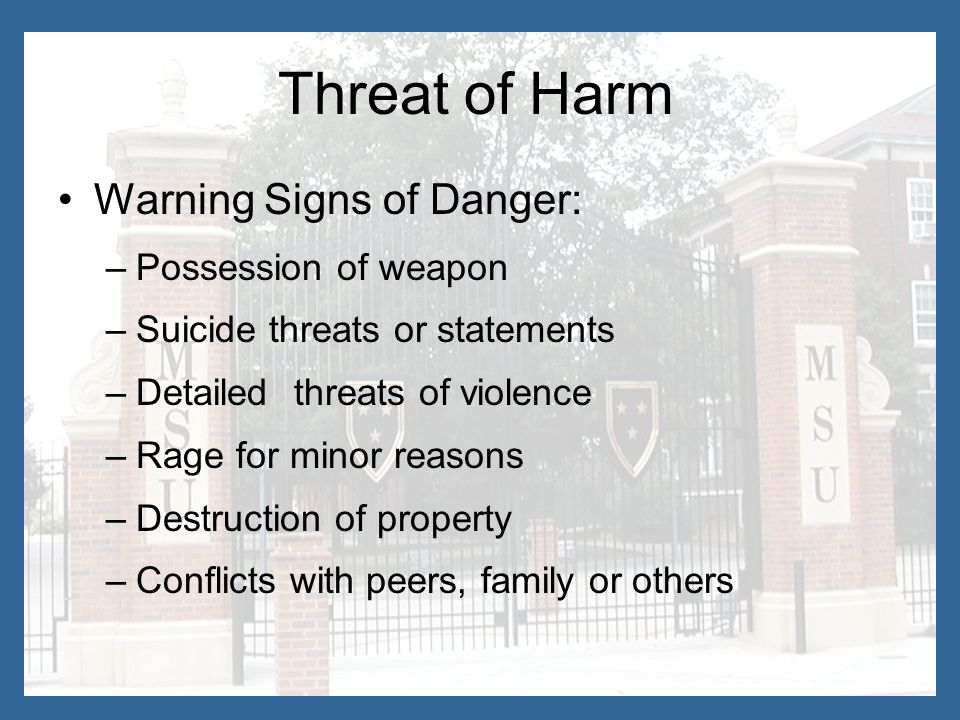 Threat of Harm

• Warning Signs of Danger:
– Possession of weapon
– Suicide threats or statements
– Detailed threats of violence
– Rage for minor reasons
– Destruction of property
– Conflicts with peers, family or others

MSU

MSU